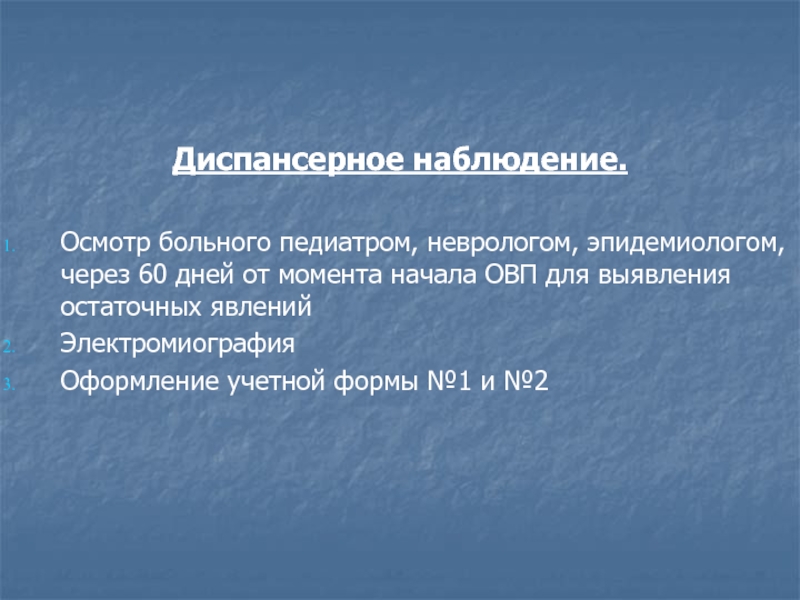 Диспансерное наблюдение.

1. Осмотр больного педиатром, неврологом, эпидемиологом, через 60 дней от момента начала ОВП для выявления остаточных явлений
2. Электромиография
3. Оформление учетной формы №1 и №2